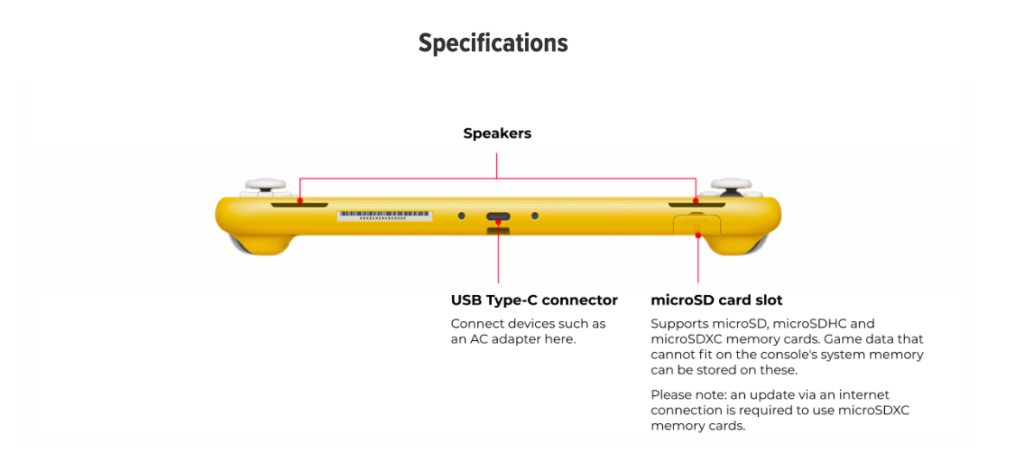 Specifications

Speakers

USB Type-C connector

Connect devices such as an AC adapter here.

microSD card slot

Supports microSD, microSDHC and microSDXC memory cards. Game data that cannot fit on the console's system memory can be stored on these.

Please note: an update via an internet connection is required to use microSDXC memory cards.